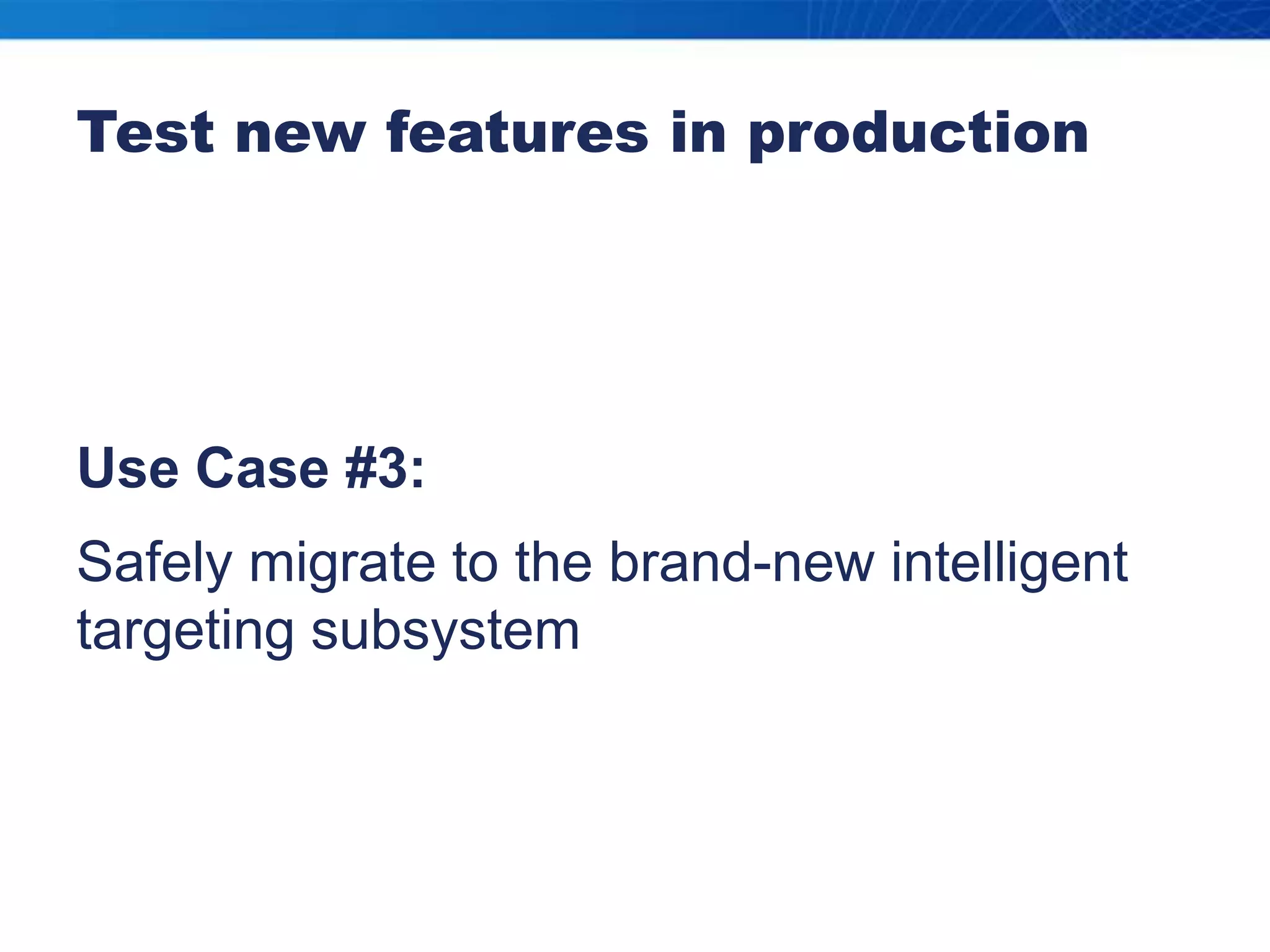 Test new features in production

Use Case #3:

Safely migrate to the brand-new intelligent targeting subsystem